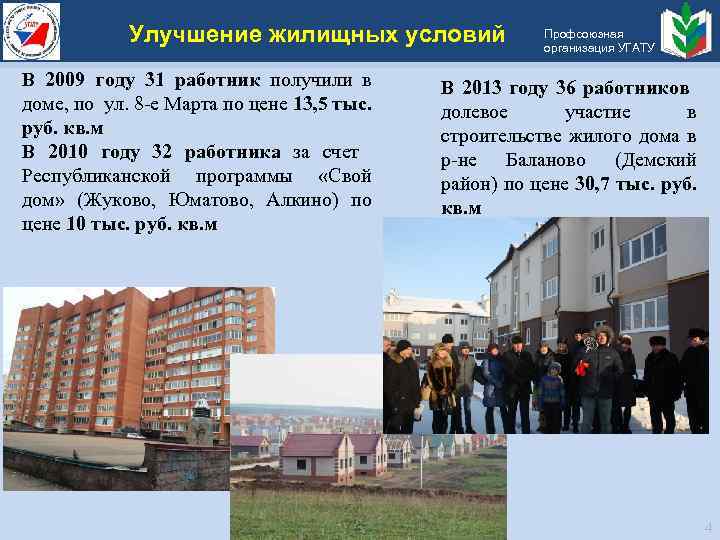 Улучшение жилищных условий

Профсоюзная организация УГАТУ

В 2009 году 31 работник получили в доме, по ул. 8-е Марта по цене 13,5 тыс. руб. кв.м
В 2010 году 32 работника за счет Республиканской программы «Свой дом» (Жуково, Юматово, Алкино) по цене 10 тыс. руб. кв.м

В 2013 году 36 работников долевое участие в строительстве жилого дома в р-не Баланово (Демский район) по цене 30,7 тыс. руб. кв.м

4